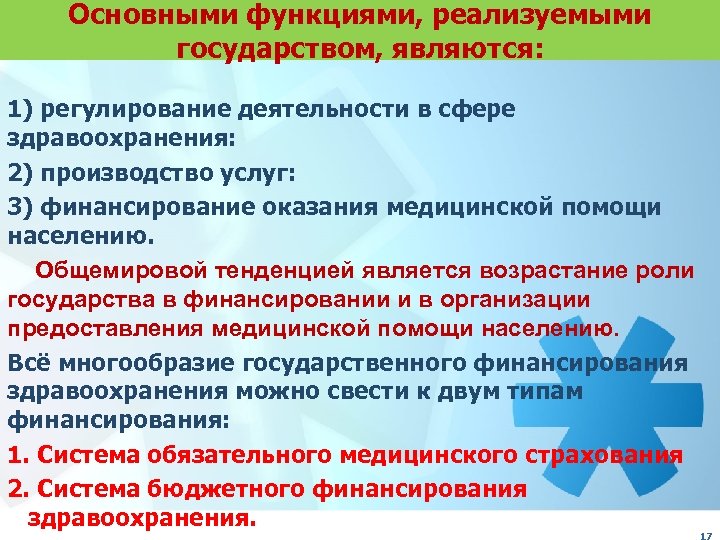 Основными функциями, реализуемыми государством, являются:

1) регулирование деятельности в сфере здравоохранения:

2) производство услуг:

3) финансирование оказания медицинской помощи населению.

Общемировой тенденцией является возрастание роли государства в финансировании и в организации предоставления медицинской помощи населению.

Всё многообразие государственного финансирования здравоохранения можно свести к двум типам финансирования:

1. Система обязательного медицинского страхования

2. Система бюджетного финансирования здравоохранения.

17